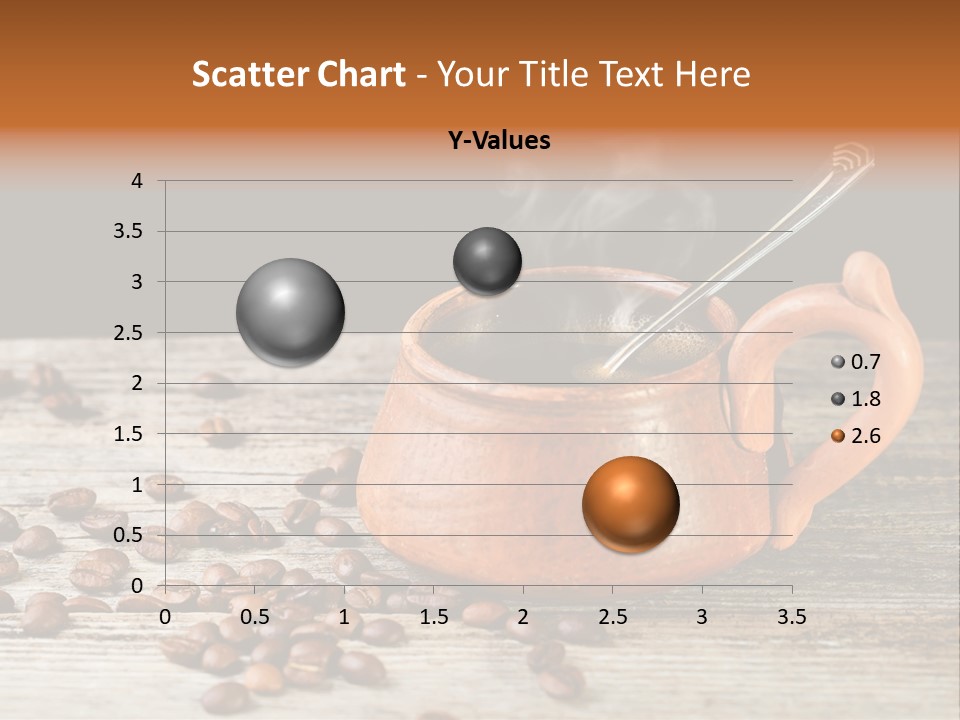 Scatter Chart - Your Title Text Here

Y-Values

4
3.5
3
2.5
2
1.5
1
0.5
0

0 0.5 1 1.5 2 2.5 3 3.5

0.7
1.8
2.6